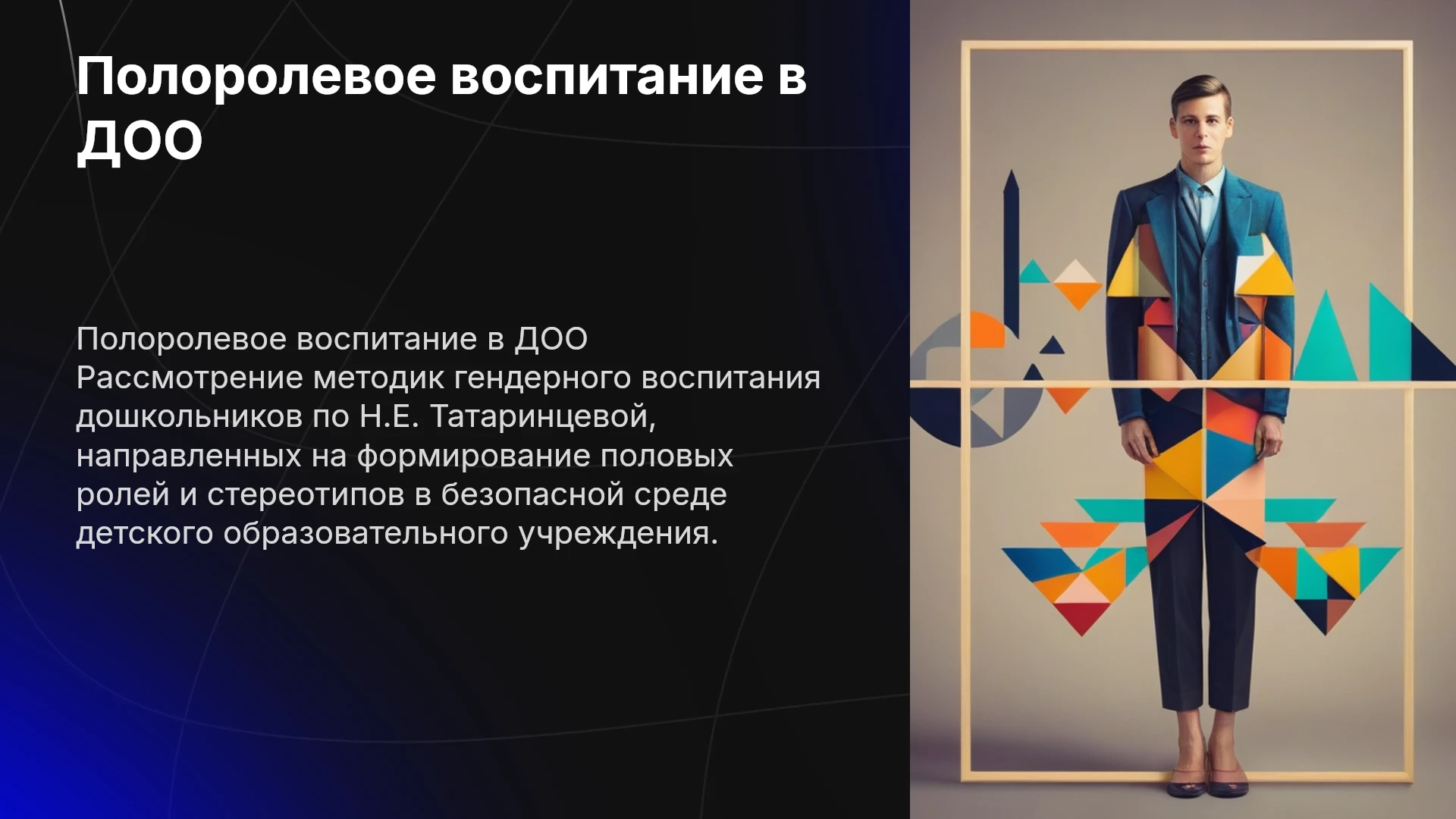 Полоролевое воспитание в ДОО

Полоролевое воспитание в ДОО
Рассмотрение методик гендерного воспитания дошкольников по Н.Е. Татаринцевой, направленных на формирование половых ролей и стереотипов в безопасной среде детского образовательного учреждения.